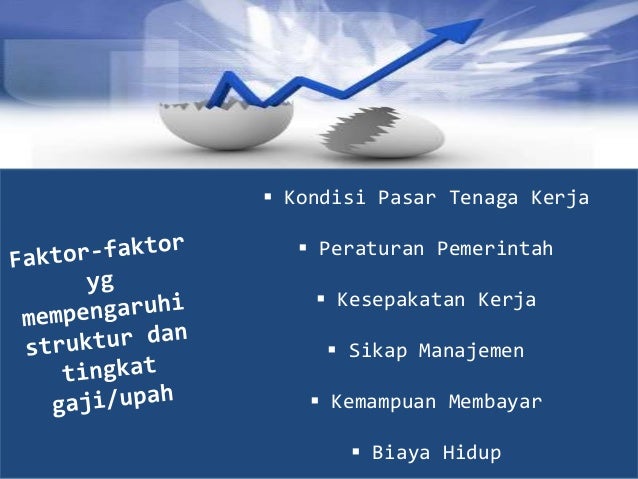 Faktor-faktor yg mempengaruhi struktur dan tingkat gaji/upah

▪ Kondisi Pasar Tenaga Kerja

▪ Peraturan Pemerintah

▪ Kesepakatan Kerja

▪ Sikap Manajemen

▪ Kemampuan Membayar

▪ Biaya Hidup